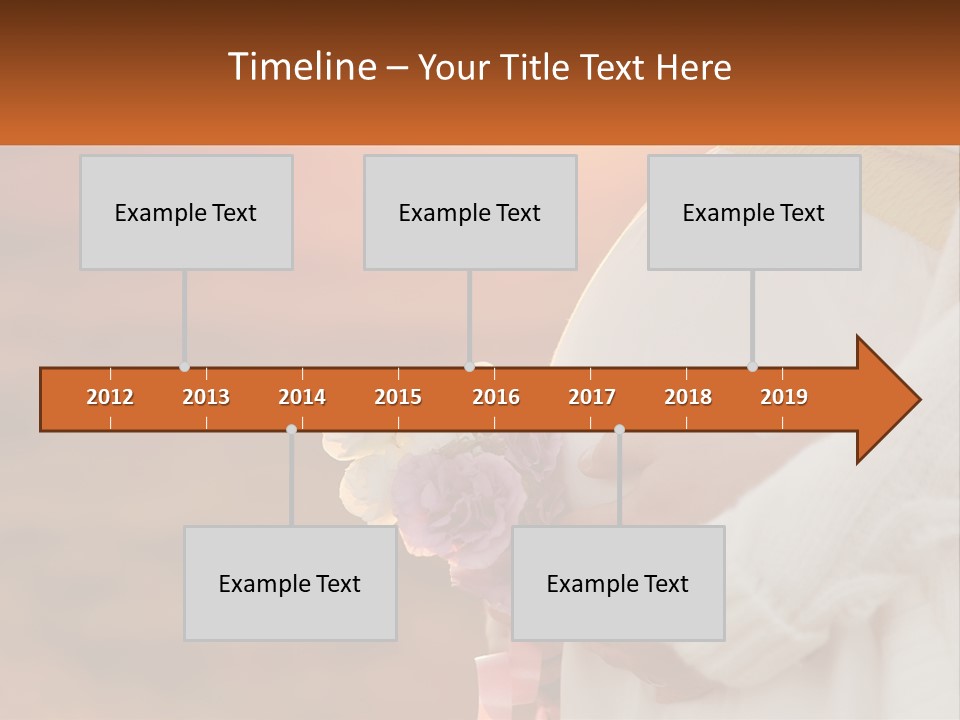 Timeline – Your Title Text Here

Example Text

Example Text

Example Text

2012 2013 2014 2015 2016 2017 2018 2019

Example Text

Example Text